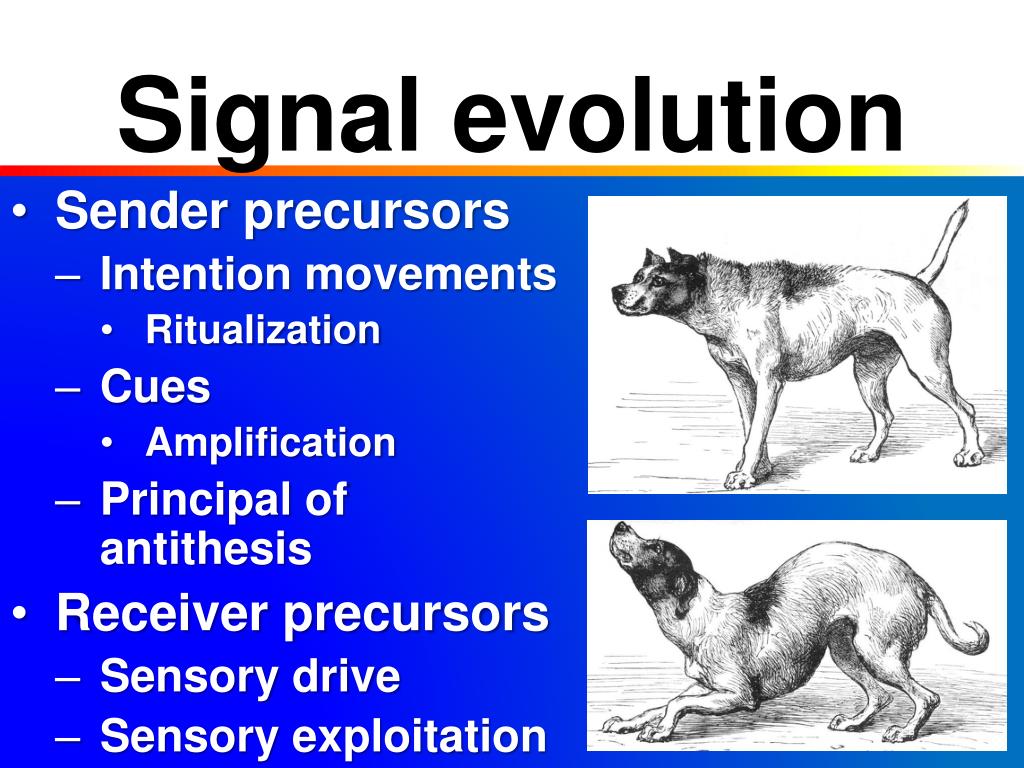 Signal evolution

• Sender precursors
– Intention movements
• Ritualization
– Cues
• Amplification
– Principal of antithesis
• Receiver precursors
– Sensory drive
– Sensory exploitation